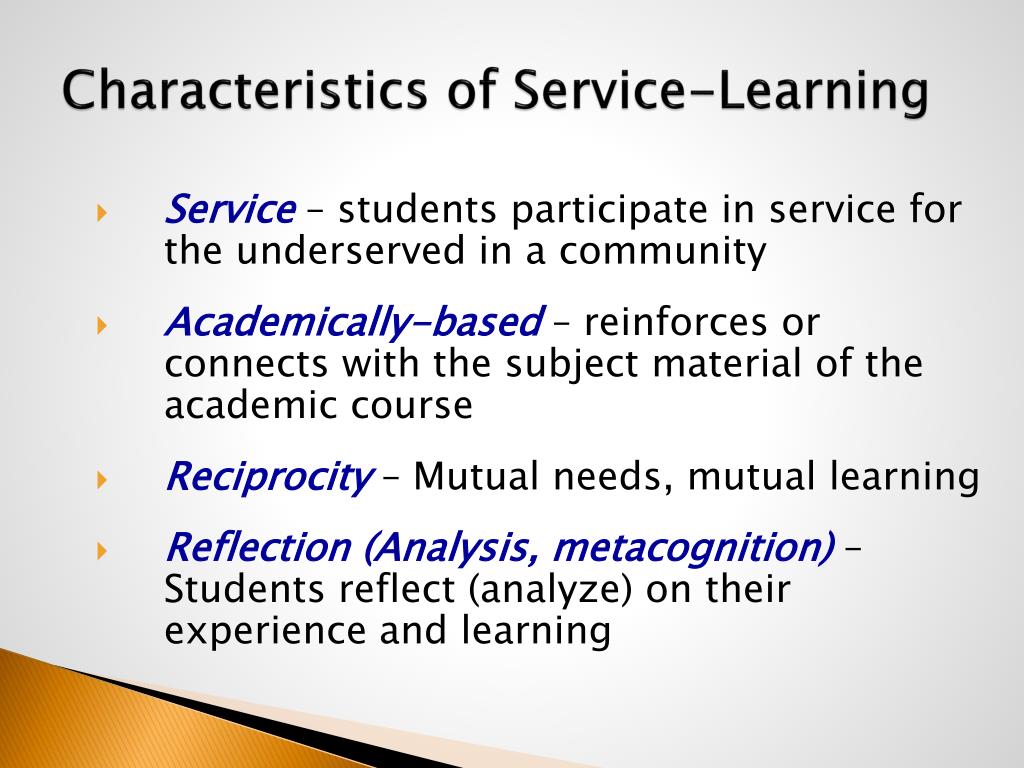 Characteristics of Service-Learning

Service – students participate in service for the underserved in a community

Academically-based – reinforces or connects with the subject material of the academic course

Reciprocity – Mutual needs, mutual learning

Reflection (Analysis, metacognition) – Students reflect (analyze) on their experience and learning